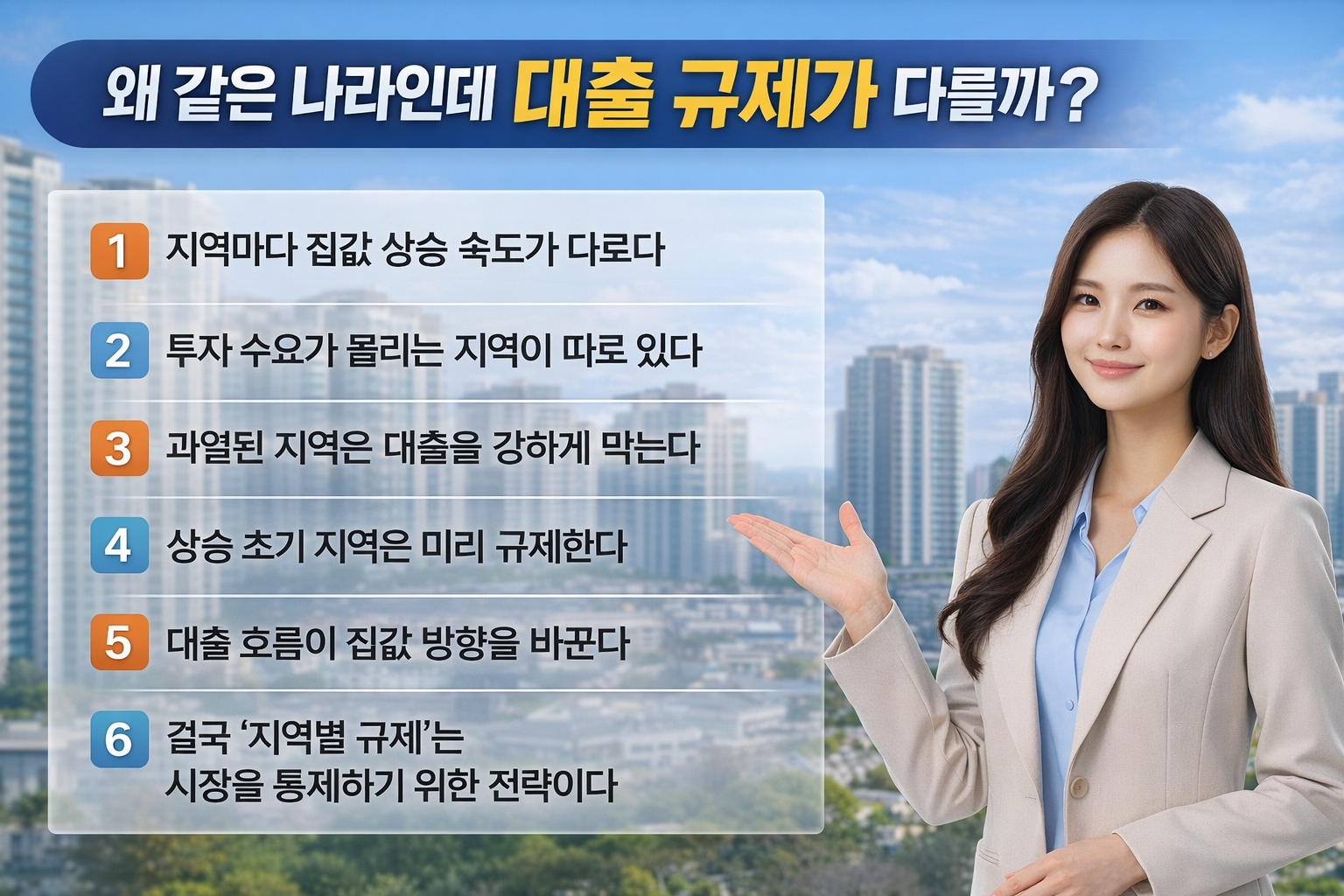 왜 같은 나라인데 대출 규제가 다를까?

1 지역마다 집값 상승 속도가 다르다

2 투자 수요가 몰리는 지역이 따로 있다

3 과열된 지역은 대출을 강하게 막는다

4 상승 초기 지역은 미리 규제한다

5 대출 흐름이 집값 방향을 바꾼다

6 결국 '지역별 규제'는 시장을 통제하기 위한 전략이다